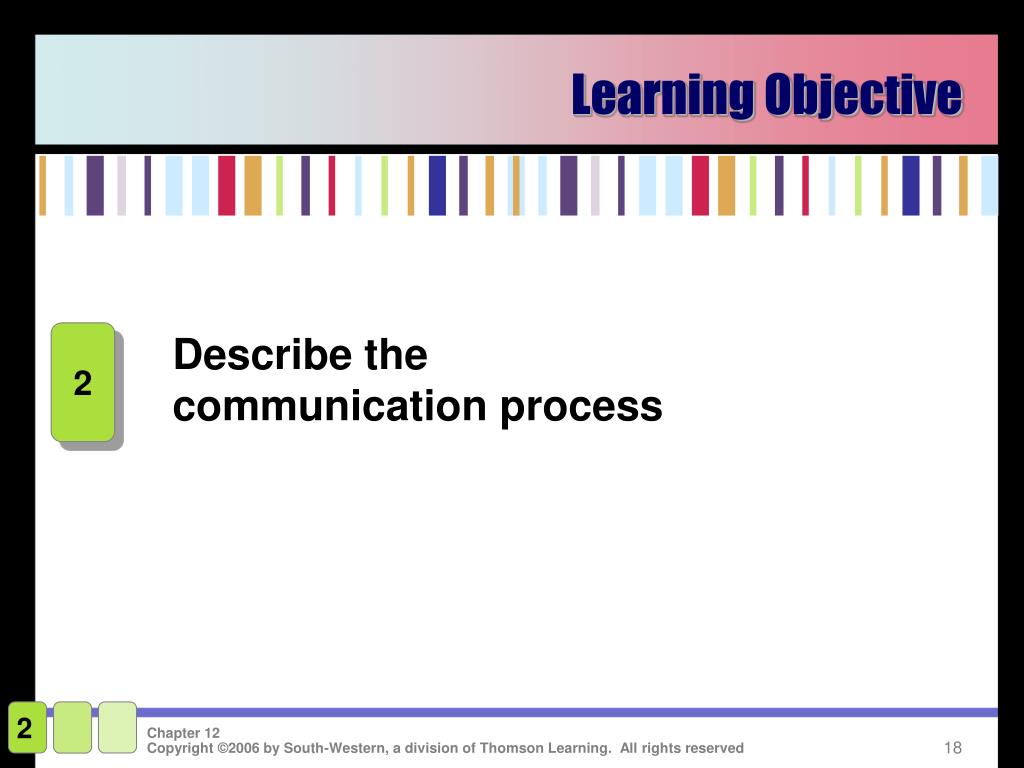 Learning Objective

2

Describe the communication process

2

Chapter 12
Copyright ©2006 by South-Western, a division of Thomson Learning. All rights reserved

18